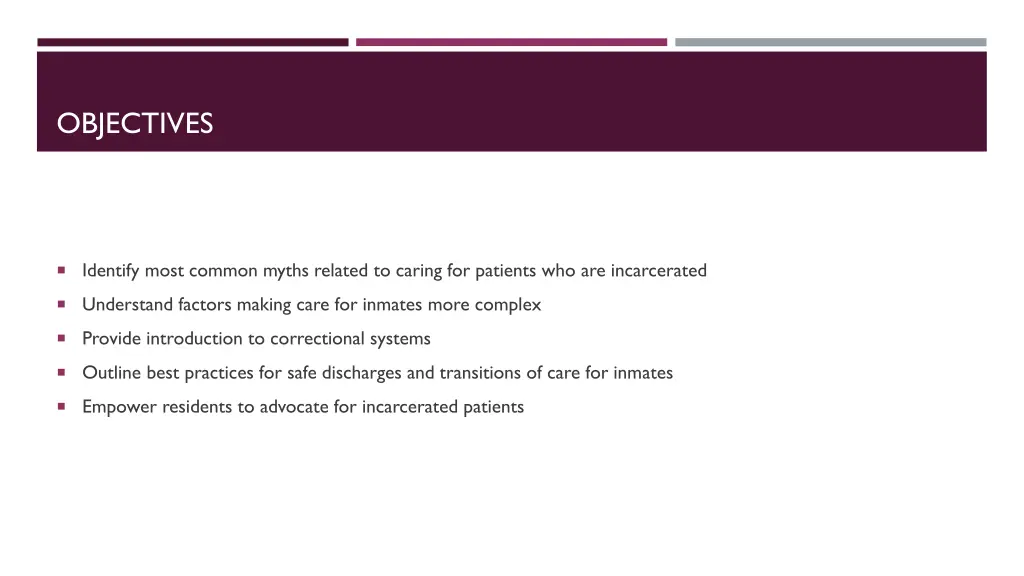 OBJECTIVES

- Identify most common myths related to caring for patients who are incarcerated
- Understand factors making care for inmates more complex
- Provide introduction to correctional systems
- Outline best practices for safe discharges and transitions of care for inmates
- Empower residents to advocate for incarcerated patients